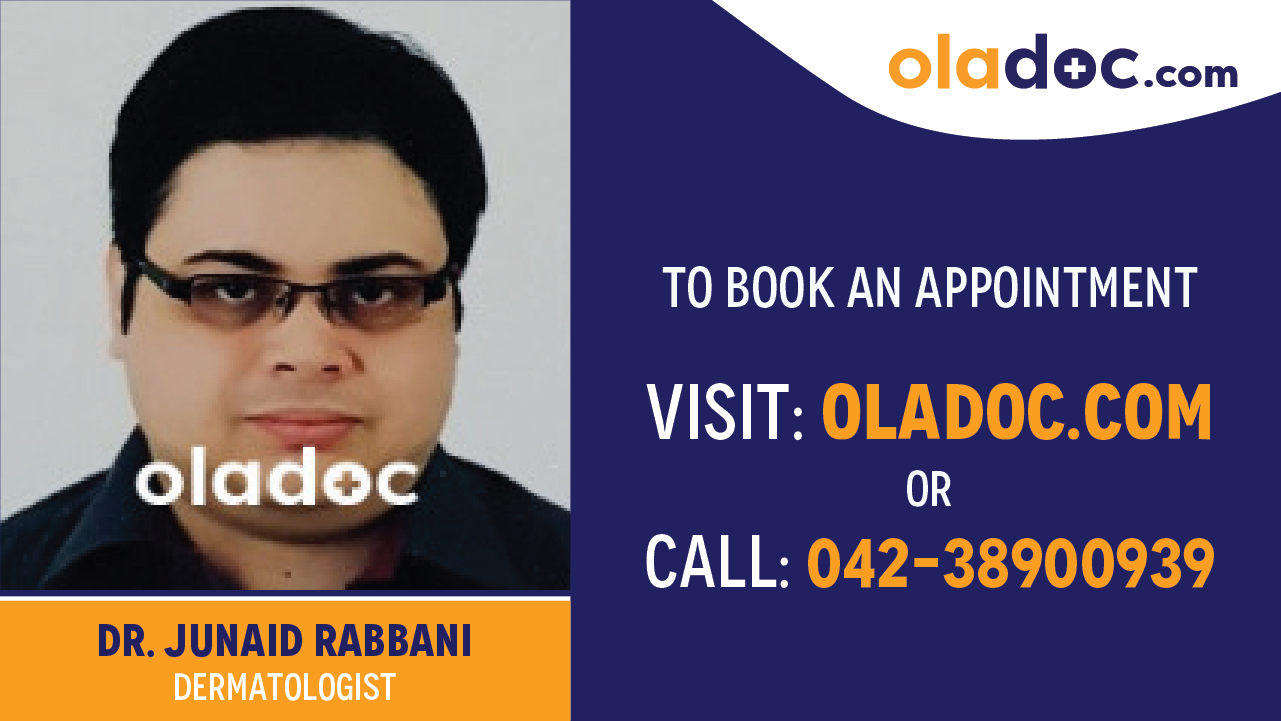 oladoc.com

oladoc

TO BOOK AN APPOINTMENT

VISIT: OLADOC.COM

OR

CALL: 042-38900939

DR. JUNAID RABBANI

DERMATOLOGIST